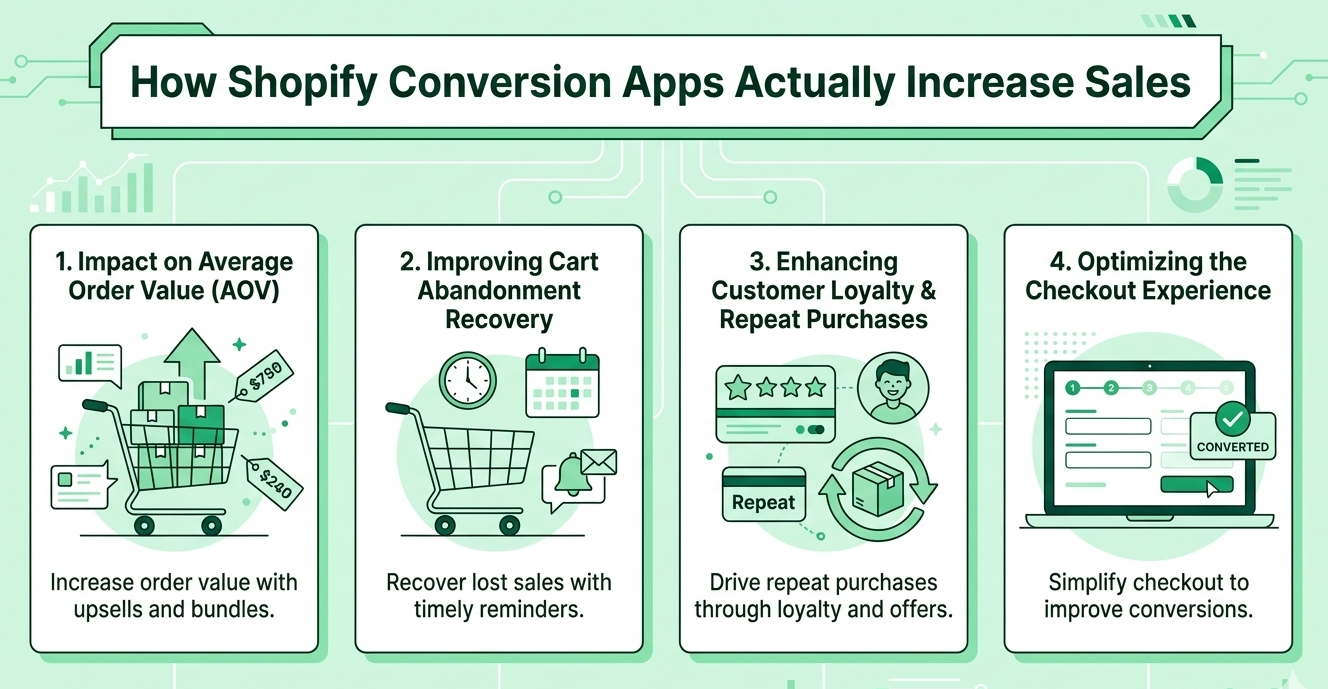 How Shopify Conversion Apps Actually Increase Sales

1. Impact on Average Order Value (AOV)

$790

$240

Increase order value with upsells and bundles.

2. Improving Cart Abandonment Recovery

Recover lost sales with timely reminders.

3. Enhancing Customer Loyalty & Repeat Purchases

Repeat

Drive repeat purchases through loyalty and offers.

4. Optimizing the Checkout Experience

1 2 3 4 5

CONVERTED

Simplify checkout to improve conversions.